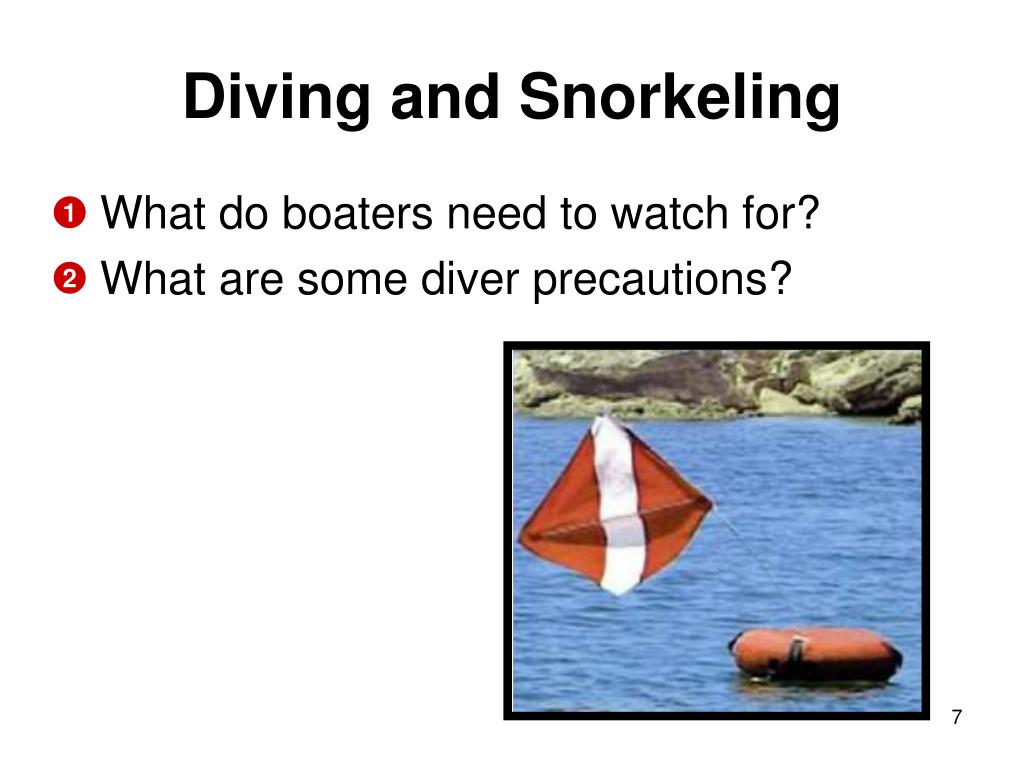 Diving and Snorkeling

❶ What do boaters need to watch for?

❷ What are some diver precautions?

7